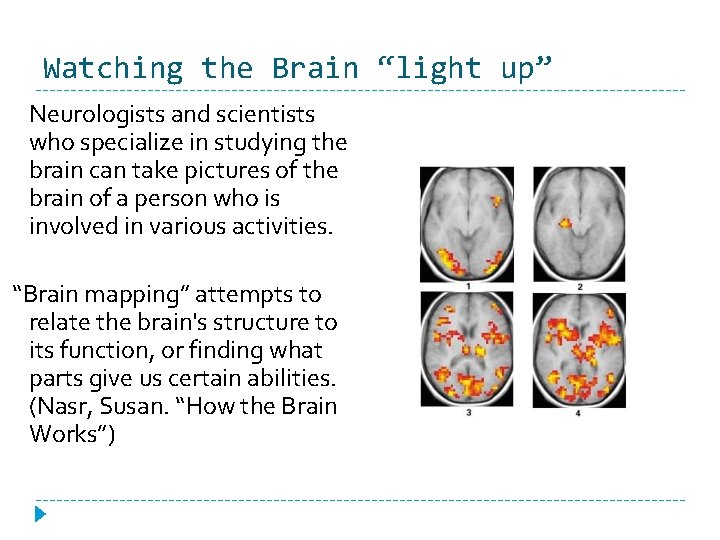 Watching the Brain “light up”

Neurologists and scientists who specialize in studying the brain can take pictures of the brain of a person who is involved in various activities.

“Brain mapping” attempts to relate the brain's structure to its function, or finding what parts give us certain abilities. (Nasr, Susan. “How the Brain Works”)

1

2

3

4